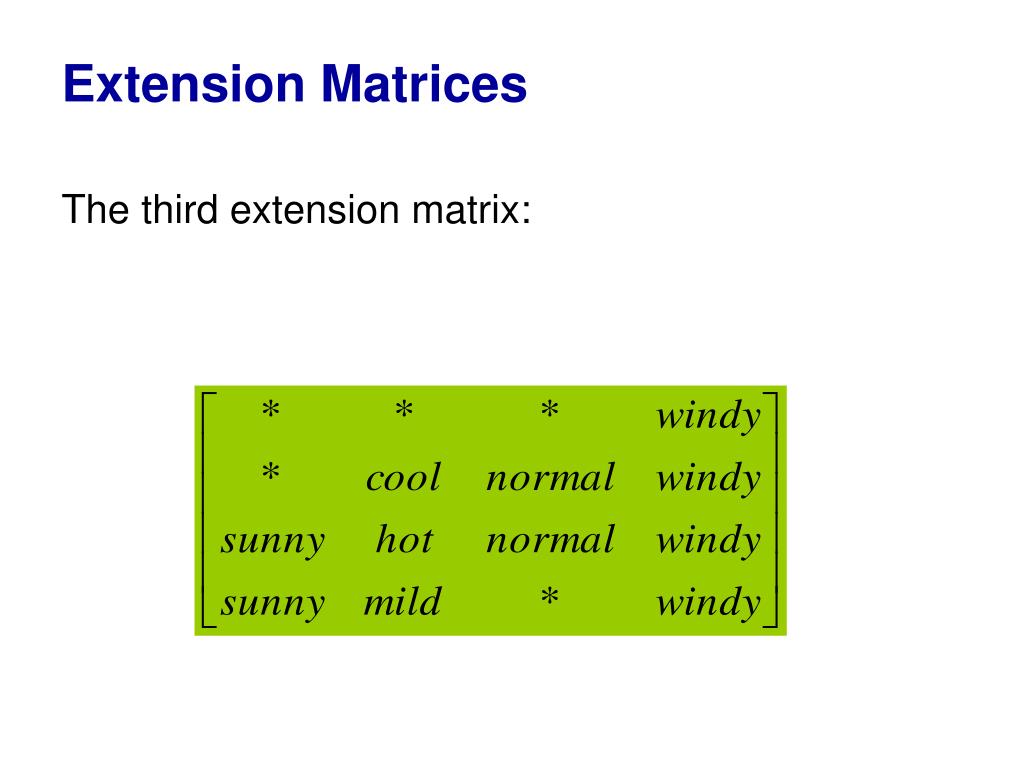 Extension Matrices

The third extension matrix:

$\begin{bmatrix} * & * & * & windy \\ * & cool & normal & windy \\ sunny & hot & normal & windy \\ sunny & mild & * & windy \end{bmatrix}$